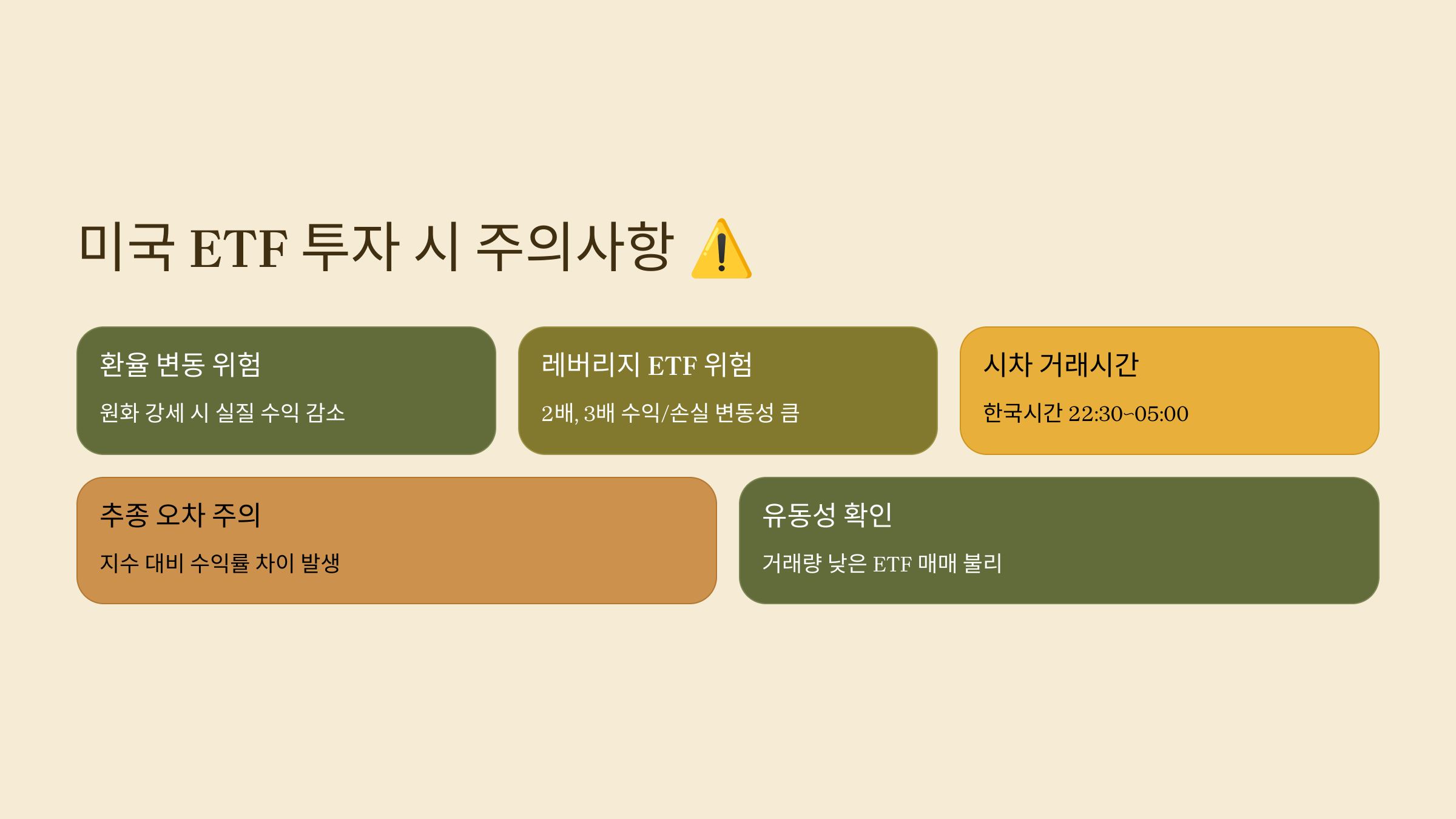 미국 ETF 투자 시 주의사항 ⚠️

환율 변동 위험

원화 강세 시 실질 수익 감소

레버리지 ETF 위험

2배, 3배 수익/손실 변동성 큼

시차 거래시간

한국시간 22:30~05:00

추종 오차 주의

지수 대비 수익률 차이 발생

유동성 확인

거래량 낮은 ETF 매매 불리